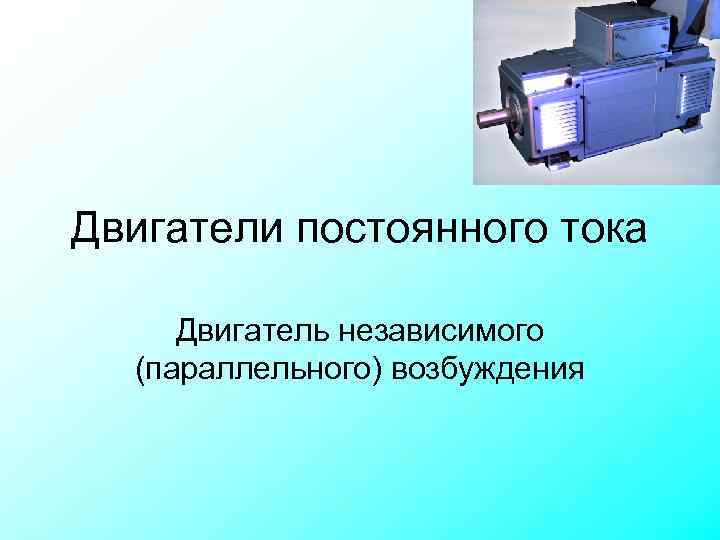 Двигатели постоянного тока

Двигатель независимого (параллельного) возбуждения